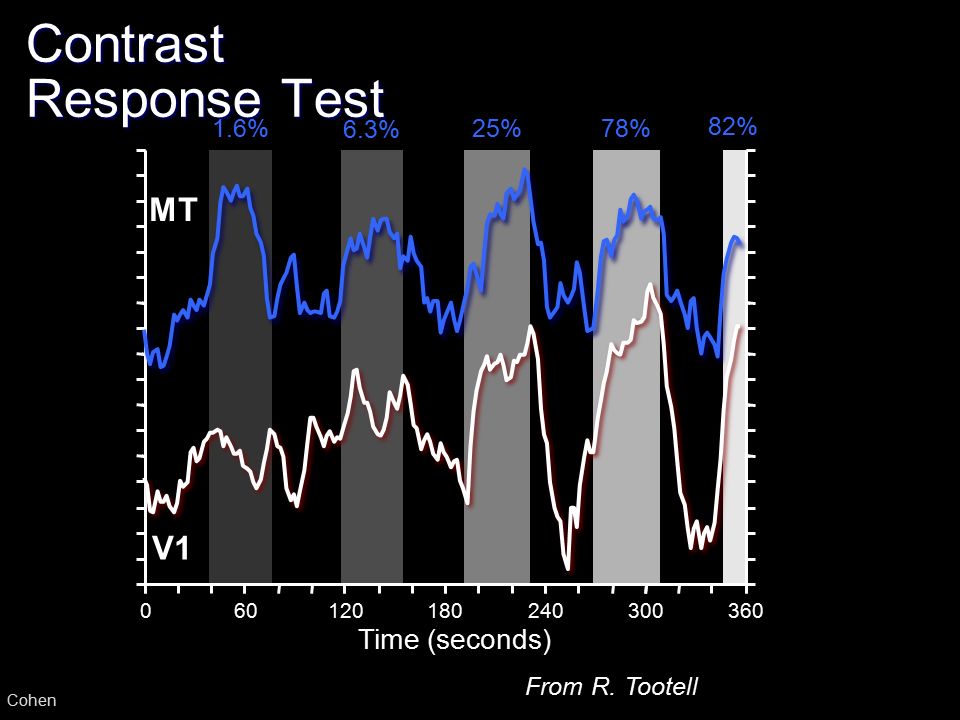 Contrast Response Test

1.6%
6.3%
25%
78%
82%

MT

V1

0
60
120
180
240
300
360
Time (seconds)

From R. Tootell

Cohen